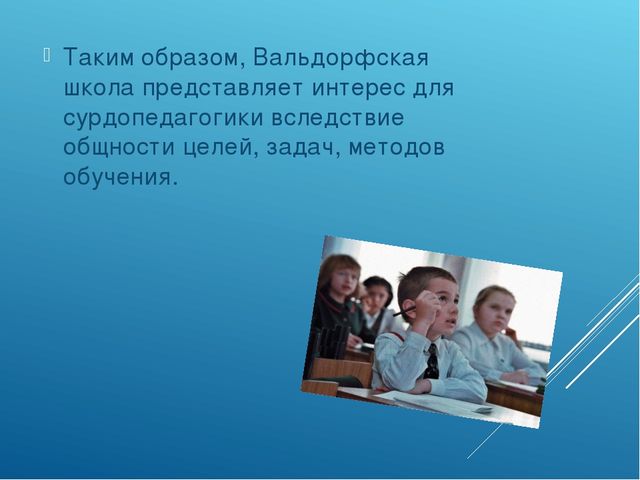 Таким образом, Вальдорфская школа представляет интерес для сурдопедагогики вследствие общности целей, задач, методов обучения.